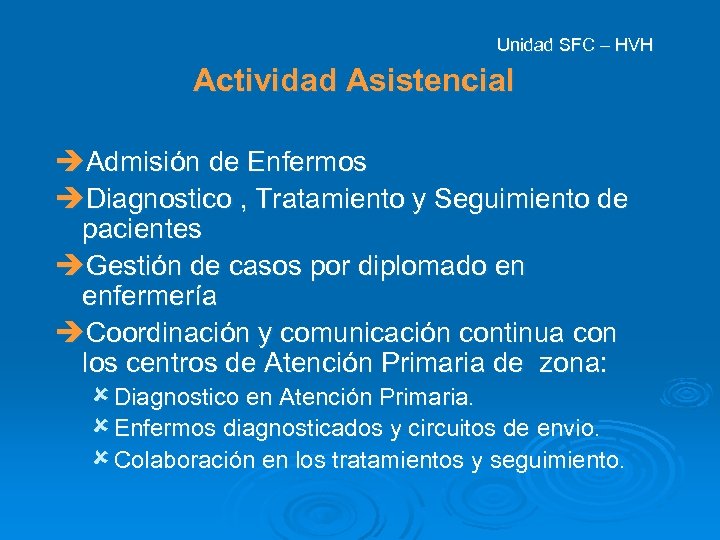 Unidad SFC – HVH

Actividad Asistencial

➔Admisión de Enfermos

➔Diagnostico , Tratamiento y Seguimiento de pacientes

➔Gestión de casos por diplomado en enfermería

➔Coordinación y comunicación continua con los centros de Atención Primaria de zona:

✘Diagnostico en Atención Primaria.

✘Enfermos diagnosticados y circuitos de envio.

✘Colaboración en los tratamientos y seguimiento.